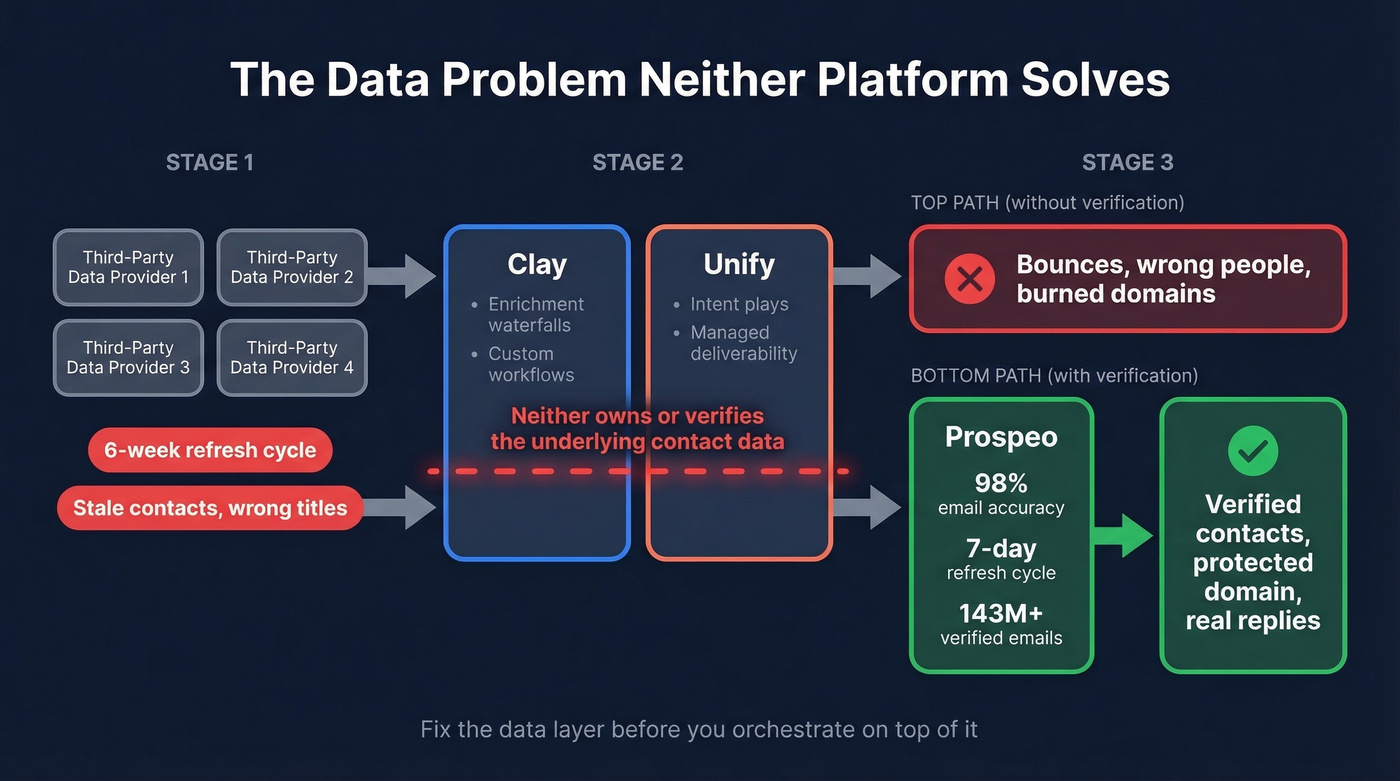 The Data Problem Neither Platform Solves

STAGE 1

Third-Party Data Provider 1

Third-Party Data Provider 2

Third-Party Data Provider 3

Third-Party Data Provider 4

6-week refresh cycle

Stale contacts, wrong titles

STAGE 2

Clay
• Enrichment waterfalls
• Custom workflows

Unify
• Intent plays
• Managed deliverability

Neither owns or verifies the underlying contact data

STAGE 3

TOP PATH (without verification)

Bounces, wrong people, burned domains

BOTTOM PATH (with verification)

Prospeo
98%
email accuracy
7-day
refresh cycle
143M+
verified emails

Verified contacts, protected domain, real replies

Fix the data layer before you orchestrate on top of it